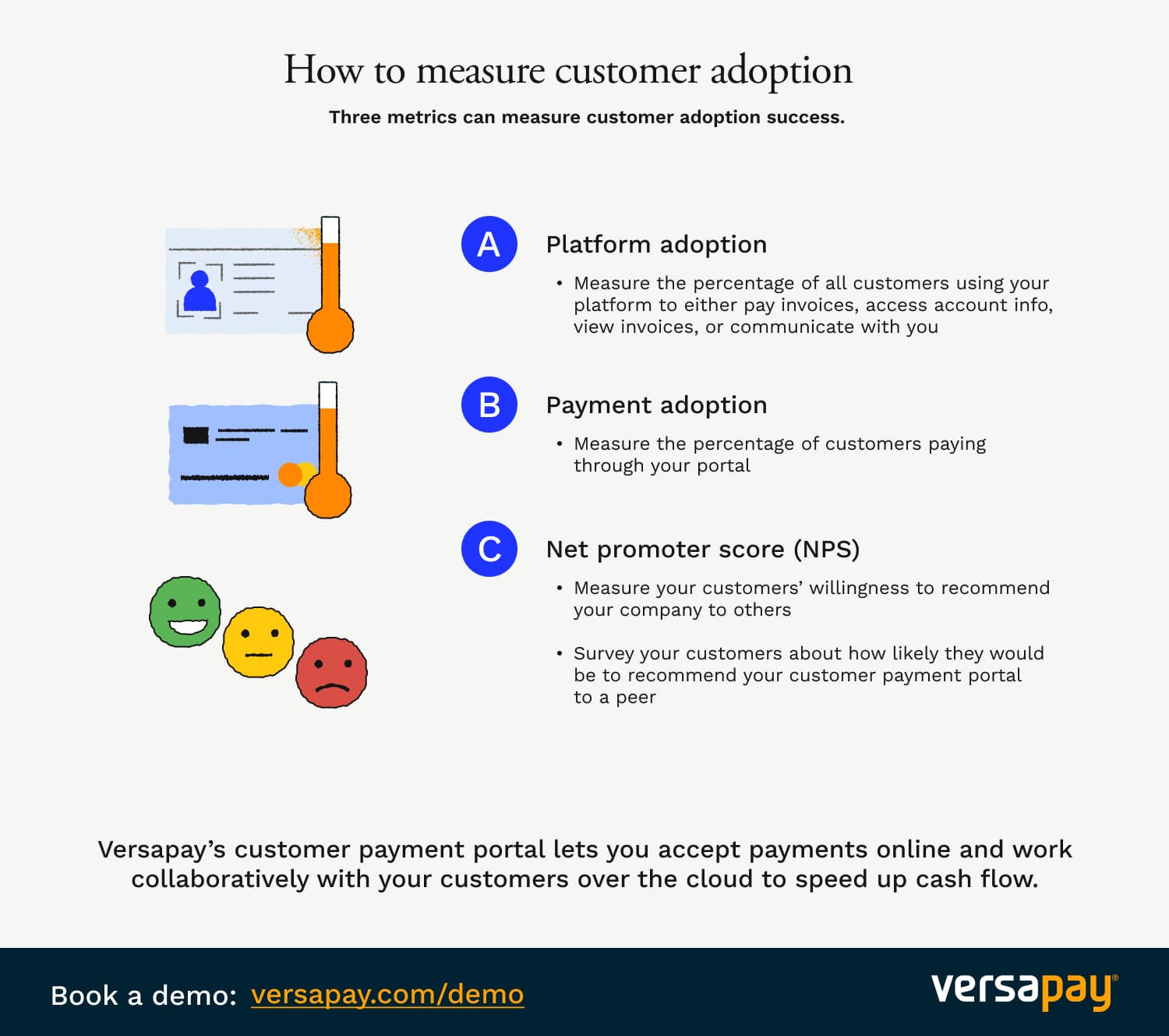 How to measure customer adoption

Three metrics can measure customer adoption success.

A

Platform adoption

• Measure the percentage of all customers using your platform to either pay invoices, access account info, view invoices, or communicate with you

B

Payment adoption

• Measure the percentage of customers paying through your portal

C

Net promoter score (NPS)

• Measure your customers' willingness to recommend your company to others

• Survey your customers about how likely they would be to recommend your customer payment portal to a peer

Versapay's customer payment portal lets you accept payments online and work collaboratively with your customers over the cloud to speed up cash flow.

Book a demo: versapay.com/demo

versapay®